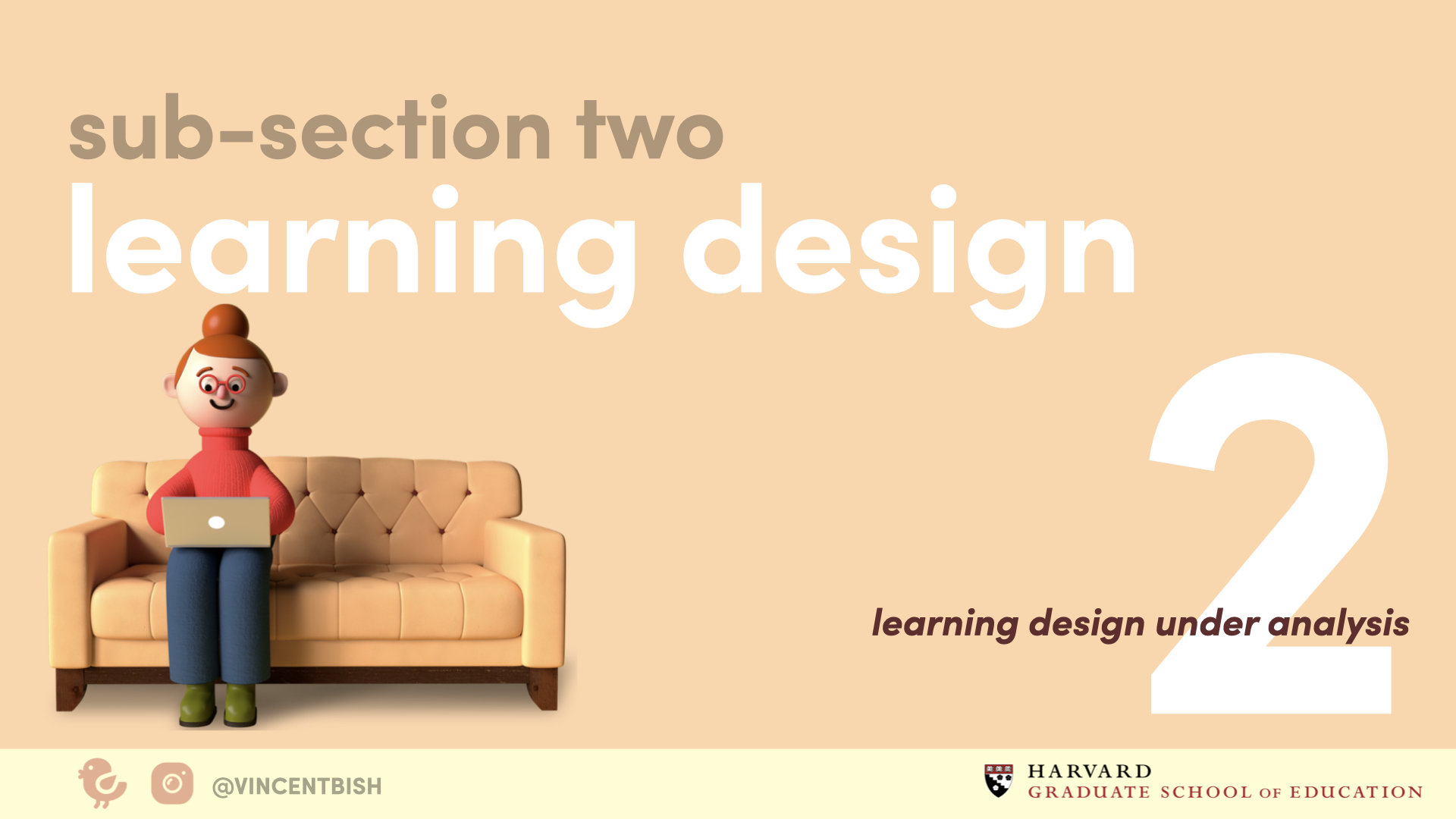 sub-section two
learning design

2

learning design under analysis

@VINCENTBISH

HARVARD
GRADUATE SCHOOL OF EDUCATION